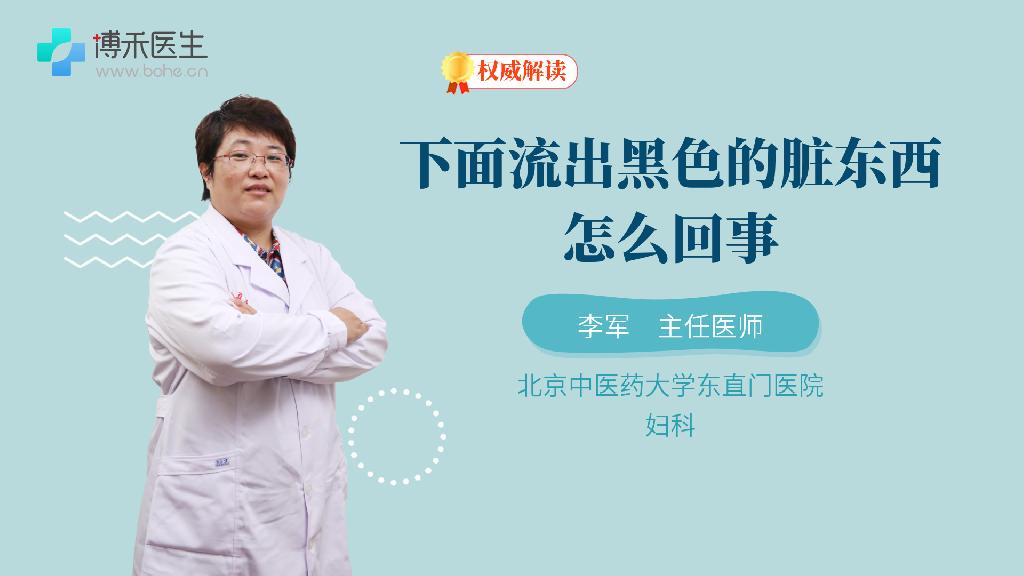 博禾医生
www.bohe.cn

权威解读

下面流出黑色的脏东西怎么回事

李军 主任医师

北京中医药大学东直门医院
妇科